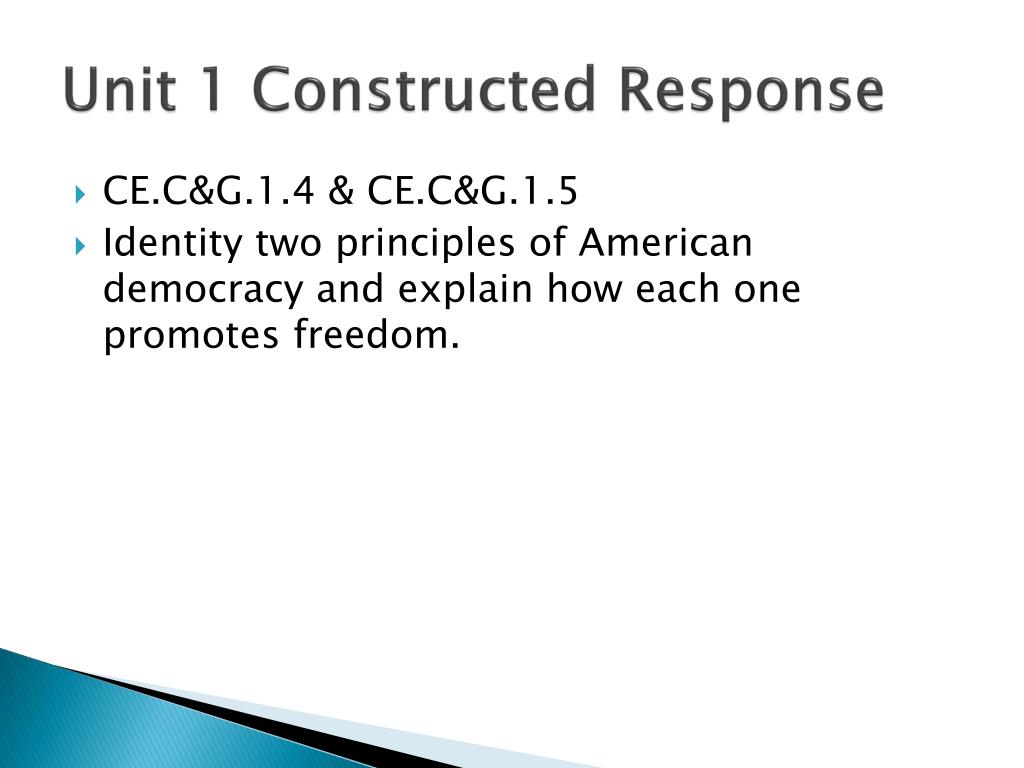 Unit 1 Constructed Response

CE.C&G.1.4 & CE.C&G.1.5

Identity two principles of American democracy and explain how each one promotes freedom.